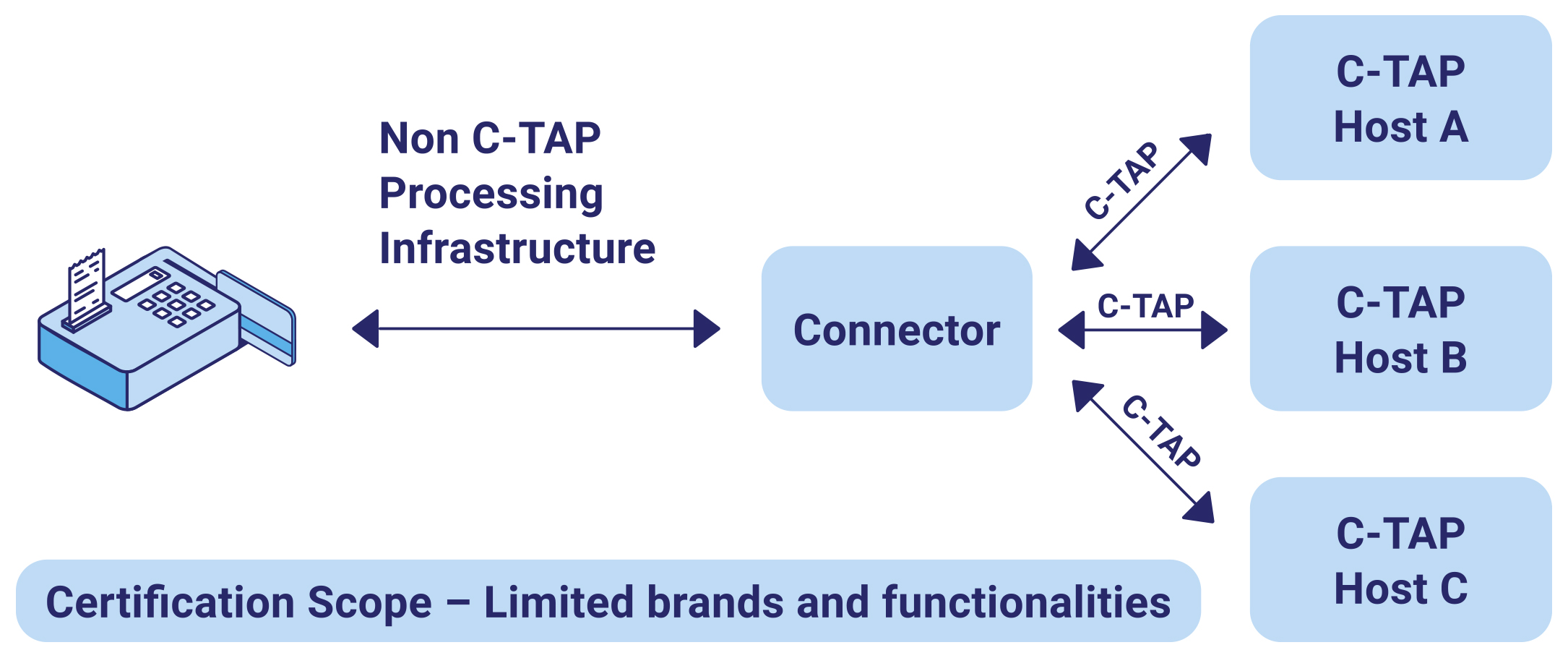 Non C-TAP Processing Infrastructure

Connector

C-TAP

C-TAP

C-TAP

C-TAP Host A

C-TAP Host B

C-TAP Host C

Certification Scope – Limited brands and functionalities